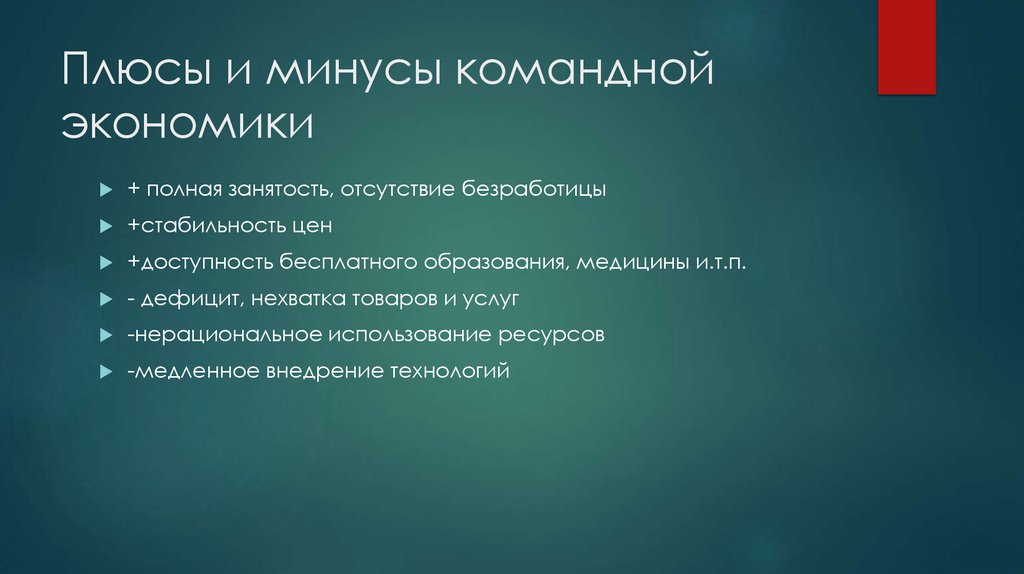 Плюсы и минусы командной экономики

+ полная занятость, отсутствие безработицы

+стабильность цен

+доступность бесплатного образования, медицины и.т.п.

- дефицит, нехватка товаров и услуг

-нерациональное использование ресурсов

-медленное внедрение технологий